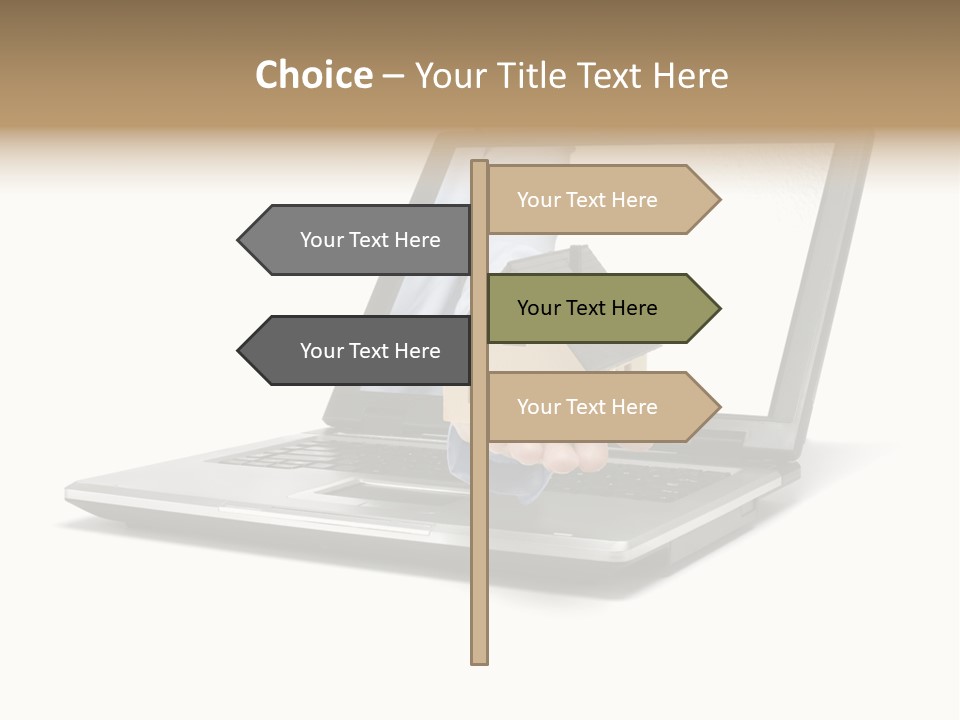 Choice – Your Title Text Here

Your Text Here

Your Text Here

Your Text Here

Your Text Here

Your Text Here